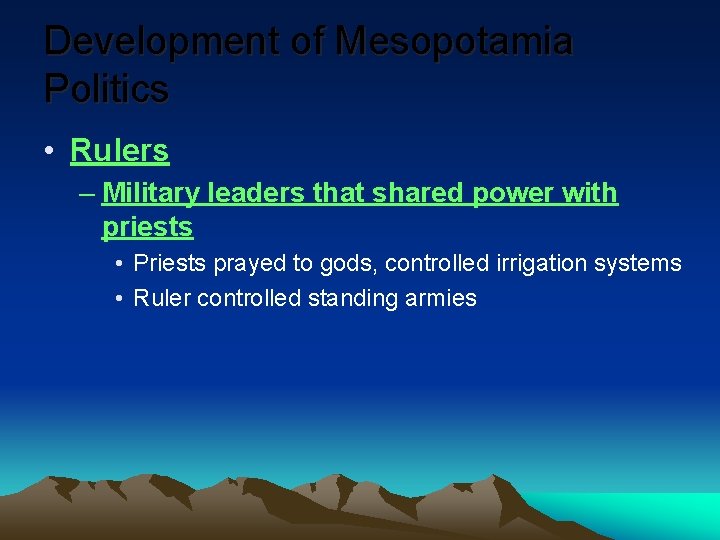 Development of Mesopotamia Politics

• Rulers
– Military leaders that shared power with priests
• Priests prayed to gods, controlled irrigation systems
• Ruler controlled standing armies